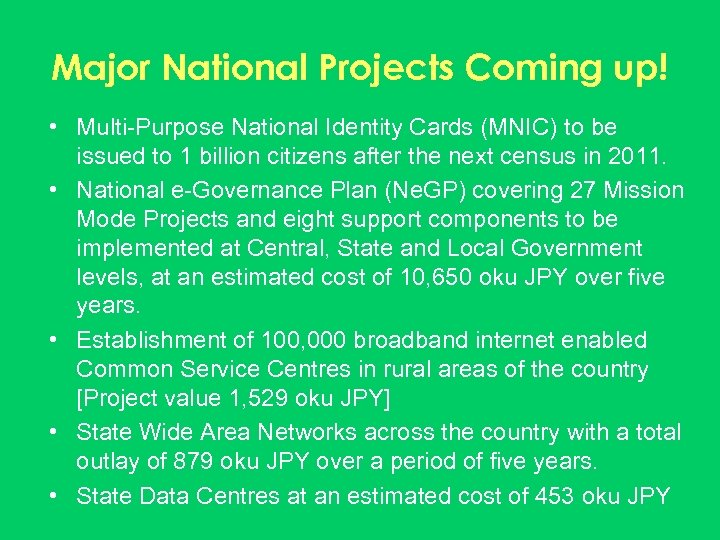 Major National Projects Coming up!

• Multi-Purpose National Identity Cards (MNIC) to be issued to 1 billion citizens after the next census in 2011.

• National e-Governance Plan (NeGP) covering 27 Mission Mode Projects and eight support components to be implemented at Central, State and Local Government levels, at an estimated cost of 10,650 oku JPY over five years.

• Establishment of 100,000 broadband internet enabled Common Service Centres in rural areas of the country [Project value 1,529 oku JPY]

• State Wide Area Networks across the country with a total outlay of 879 oku JPY over a period of five years.

• State Data Centres at an estimated cost of 453 oku JPY